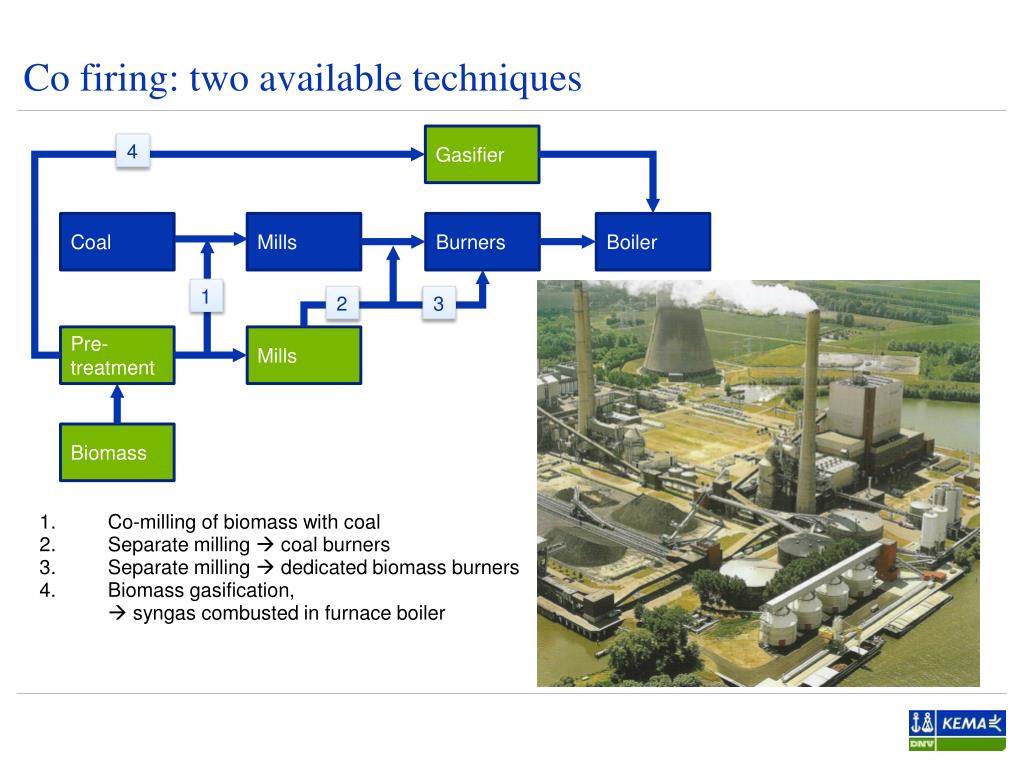 Co firing: two available techniques

4

Gasifier

Coal

Mills

Burners

Boiler

1

2

3

Pre-treatment

Mills

Biomass

1. Co-milling of biomass with coal
2. Separate milling → coal burners
3. Separate milling → dedicated biomass burners
4. Biomass gasification,
→ syngas combusted in furnace boiler

KEMA
DNV